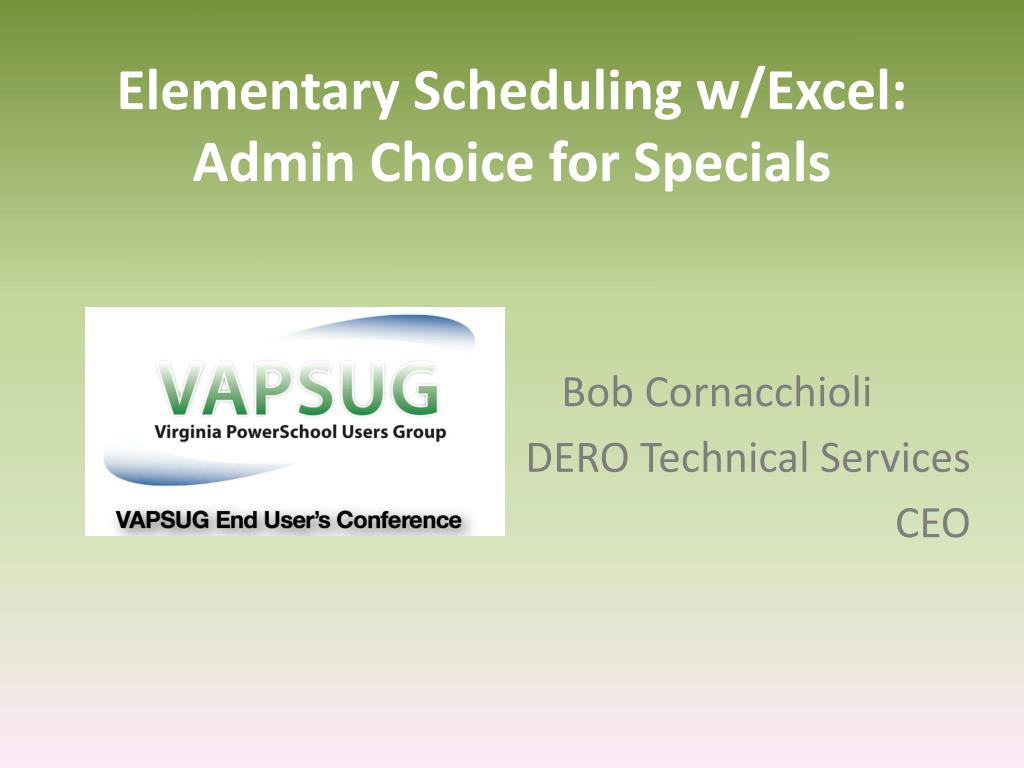 Elementary Scheduling w/Excel: Admin Choice for Specials

VAPSUG
Virginia PowerSchool Users Group
VAPSUG End User's Conference

Bob Cornacchioli
DERO Technical Services
CEO